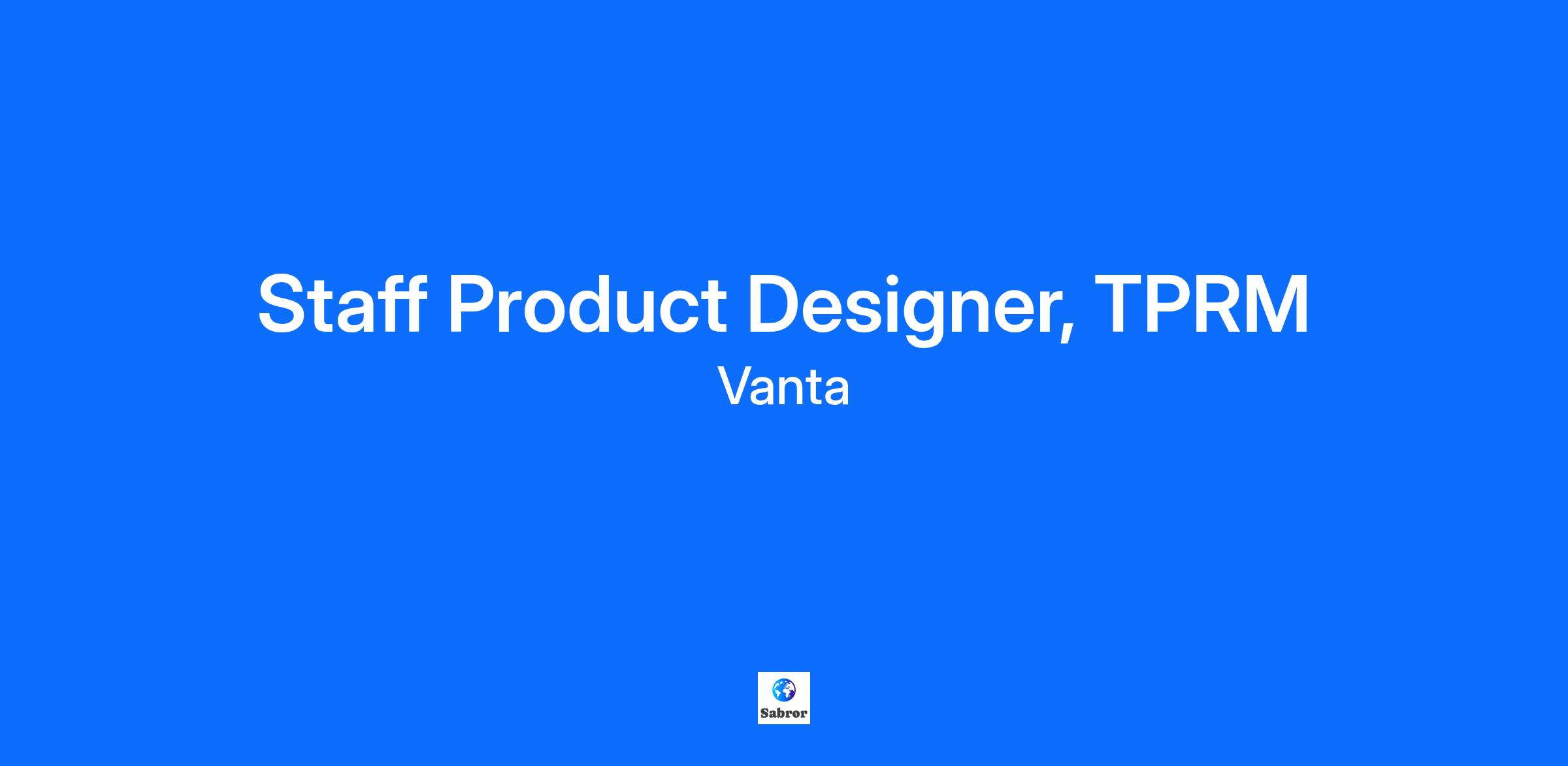 Staff Product Designer, TPRM
Vanta

Sabror